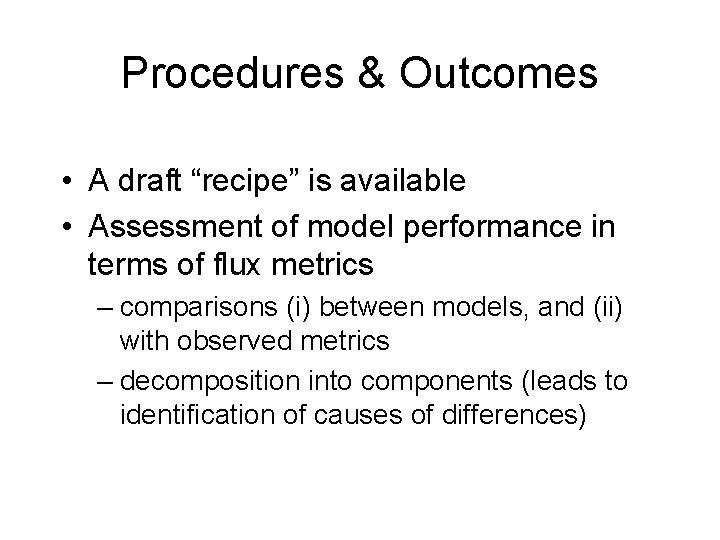 Procedures & Outcomes

• A draft “recipe” is available
• Assessment of model performance in terms of flux metrics
– comparisons (i) between models, and (ii) with observed metrics
– decomposition into components (leads to identification of causes of differences)